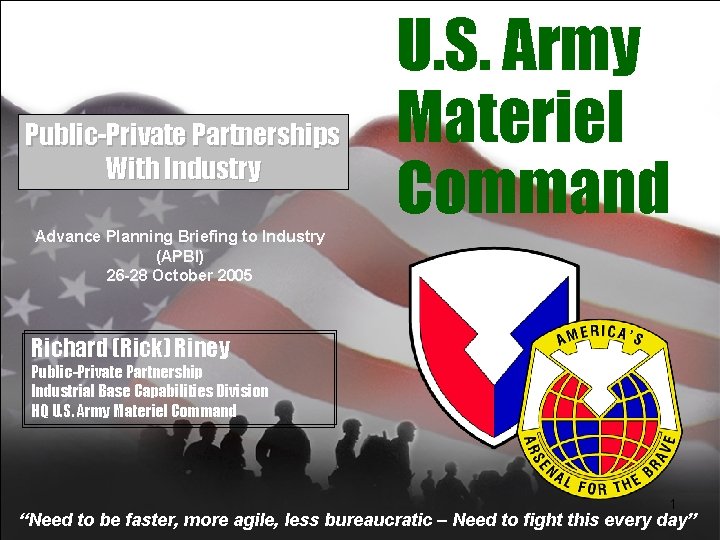 U.S. Army Materiel Command

Public-Private Partnerships With Industry

Advance Planning Briefing to Industry (APBI)
26-28 October 2005

Richard (Rick) Riney
Public-Private Partnership
Industrial Base Capabilities Division
HQ U.S. Army Materiel Command

AMERICA'S ARSENAL FOR THE BRAVE

1

"Need to be faster, more agile, less bureaucratic – Need to fight this every day"